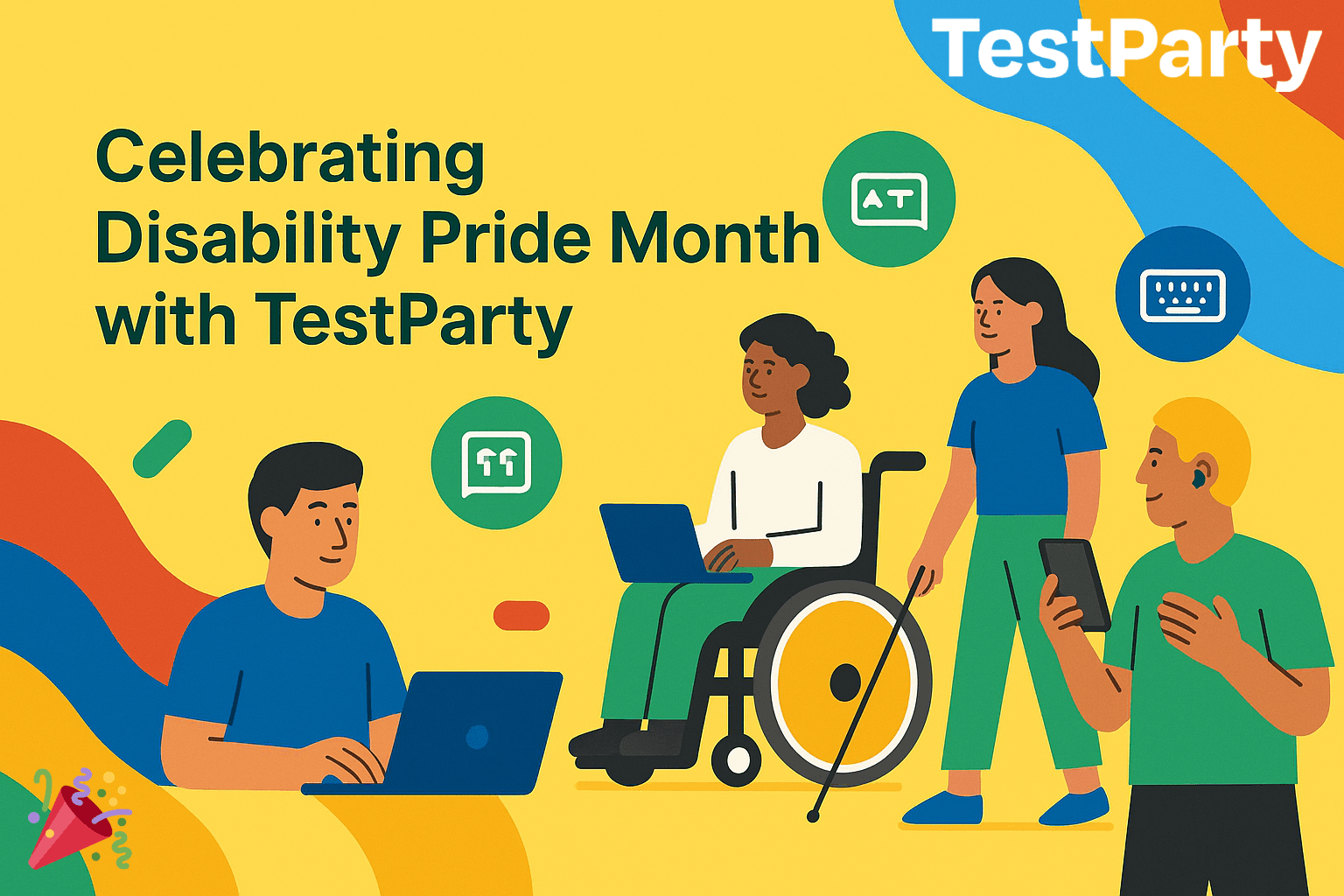 TestParty

Celebrating Disability Pride Month with TestParty

AT